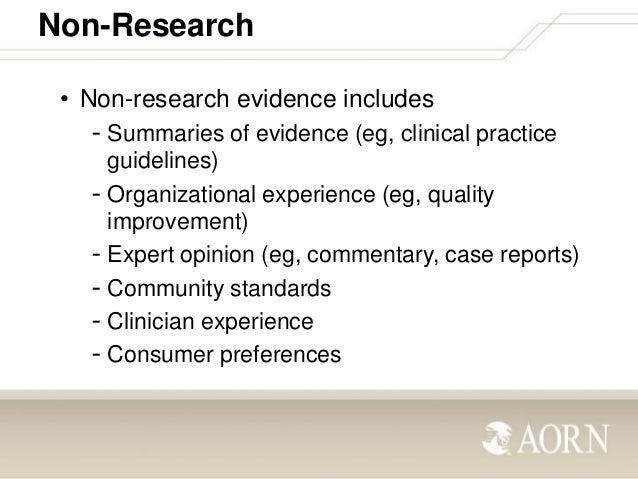 Non-Research

• Non-research evidence includes
- Summaries of evidence (eg, clinical practice guidelines)
- Organizational experience (eg, quality improvement)
- Expert opinion (eg, commentary, case reports)
- Community standards
- Clinician experience
- Consumer preferences

AORN